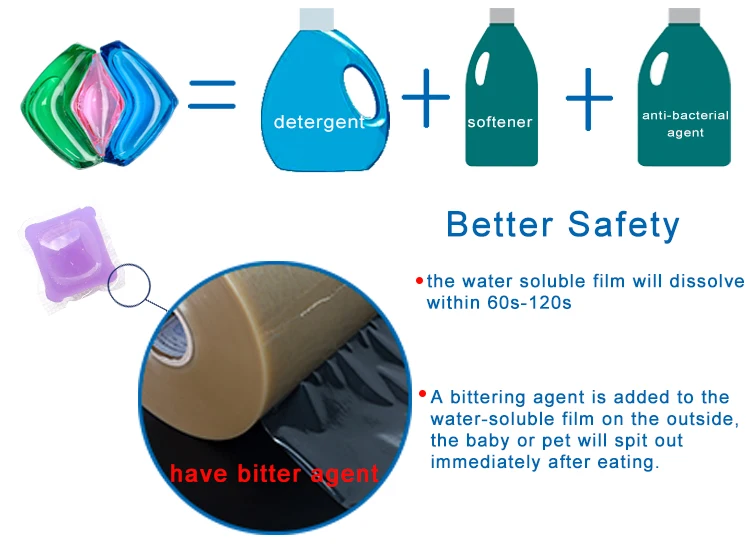 =
detergent
+
softener
+
anti-bacterial agent

Better Safety

• the water soluble film will dissolve within 60s-120s

• A bittering agent is added to the water-soluble film on the outside, the baby or pet will spit out immediately after eating.

have bitter agent